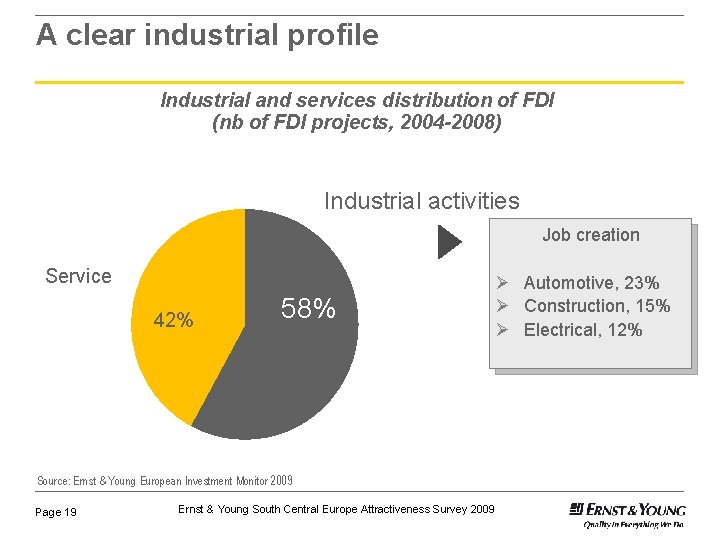 A clear industrial profile

Industrial and services distribution of FDI
(nb of FDI projects, 2004-2008)

Industrial activities

Service

42%

58%

Job creation

➢ Automotive, 23%
➢ Construction, 15%
➢ Electrical, 12%

Source: Ernst & Young European Investment Monitor 2009

Page 19

Ernst & Young South Central Europe Attractiveness Survey 2009

ERNST & YOUNG
Quality In Everything We Do